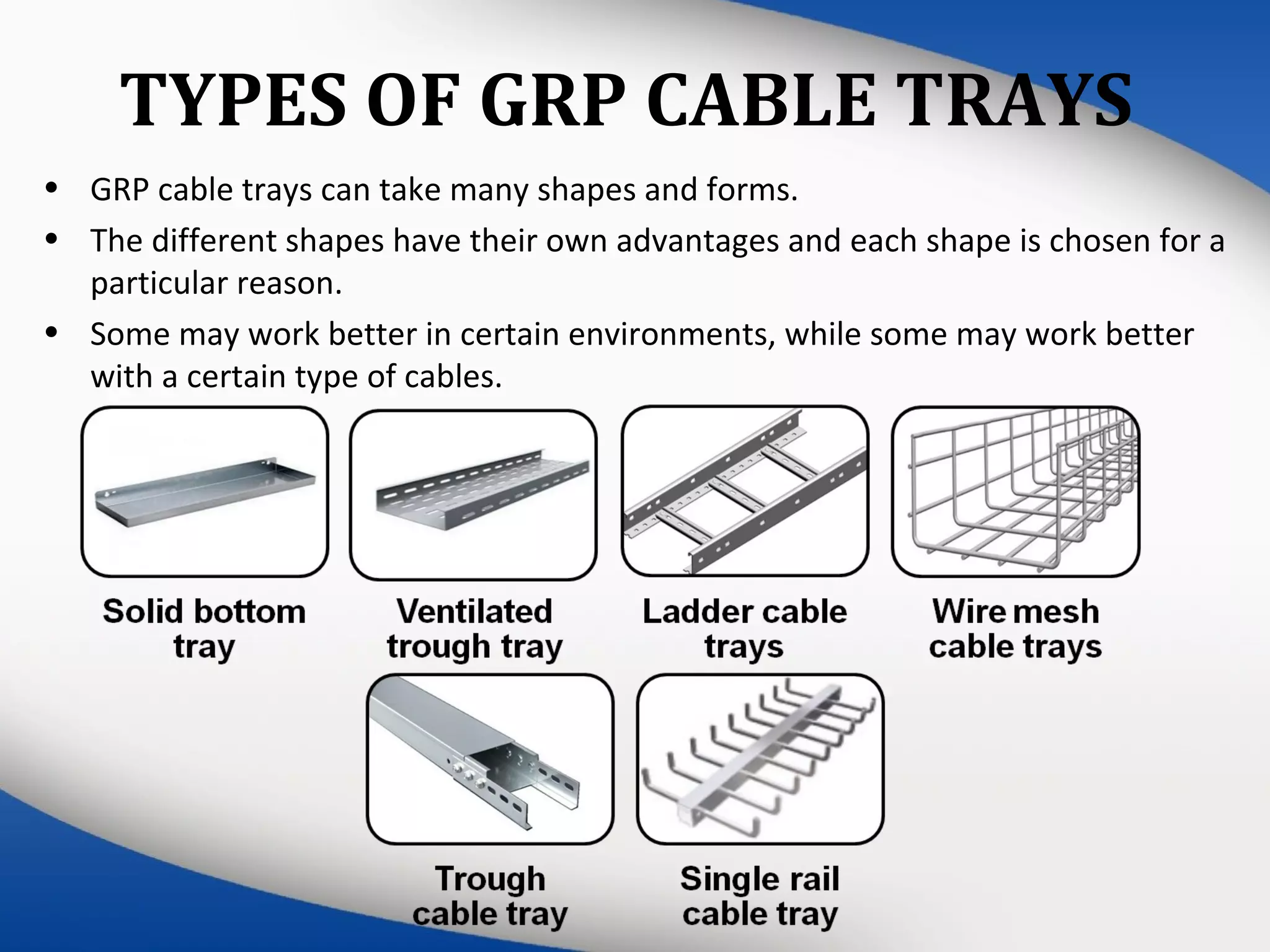 TYPES OF GRP CABLE TRAYS

• GRP cable trays can take many shapes and forms.
• The different shapes have their own advantages and each shape is chosen for a particular reason.
• Some may work better in certain environments, while some may work better with a certain type of cables.

Solid bottom tray

Ventilated trough tray

Ladder cable trays

Wire mesh cable trays

Trough cable tray

Single rail cable tray